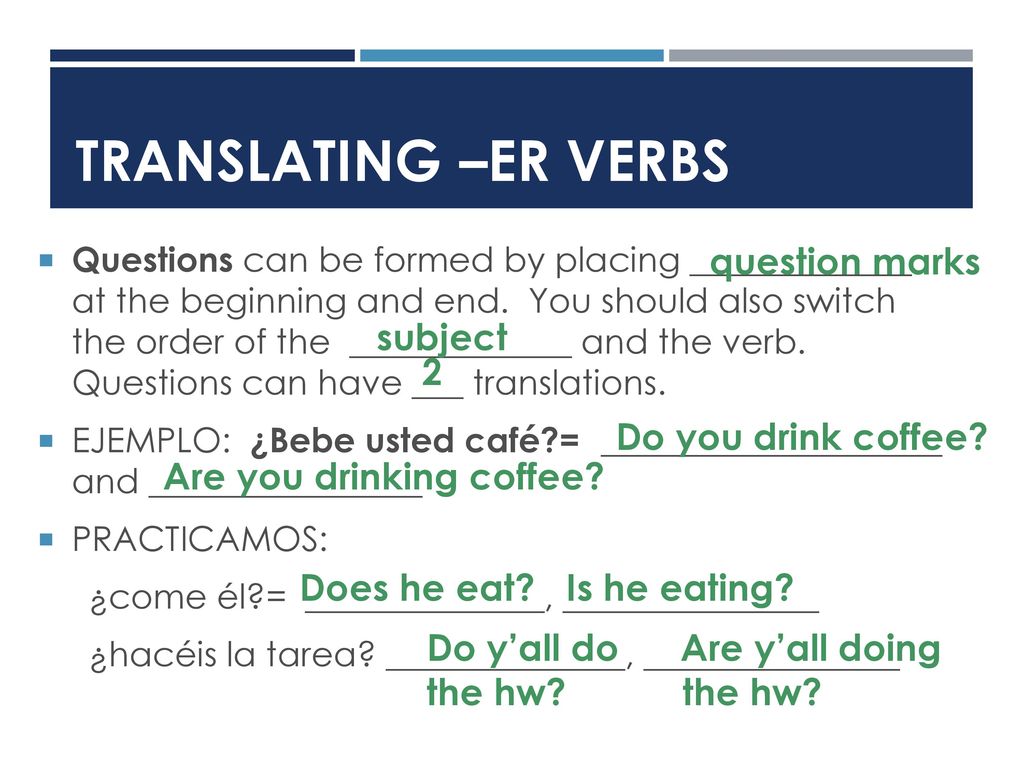 TRANSLATING –ER VERBS

Questions can be formed by placing question marks at the beginning and end. You should also switch the order of the subject and the verb. Questions can have 2 translations.

EJEMPLO: ¿Bebe usted café?= Do you drink coffee? and Are you drinking coffee?

PRACTICAMOS:

¿come él?= Does he eat?, Is he eating?

¿hacéis la tarea? Do y'all do the hw?, Are y'all doing the hw?